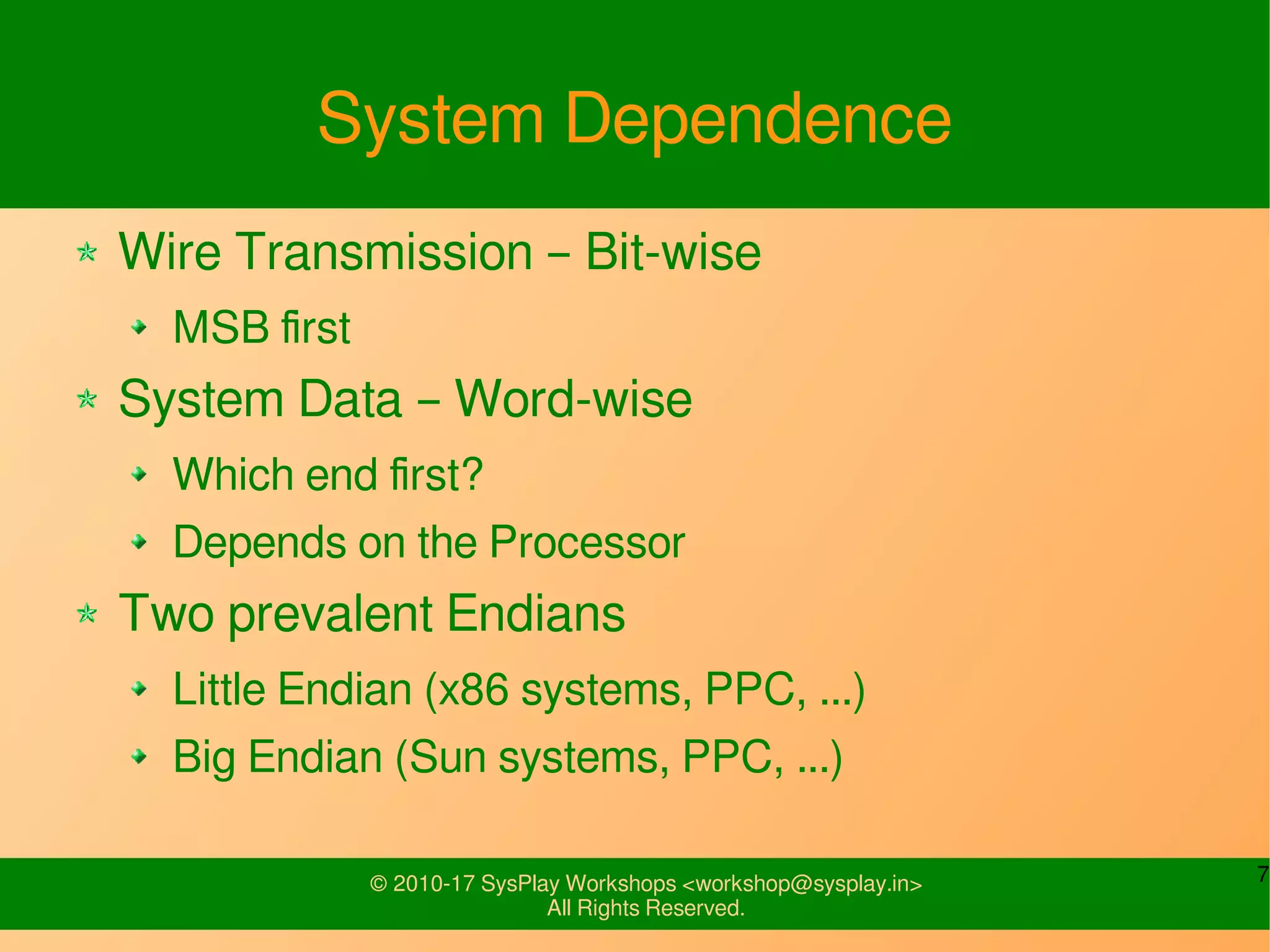 System Dependence

Wire Transmission – Bit-wise

MSB first

System Data – Word-wise

Which end first?

Depends on the Processor

Two prevalent Endians

Little Endian (x86 systems, PPC, ...)

Big Endian (Sun systems, PPC, ...)

© 2010-17 SysPlay Workshops <workshop@sysplay.in>
All Rights Reserved.

7